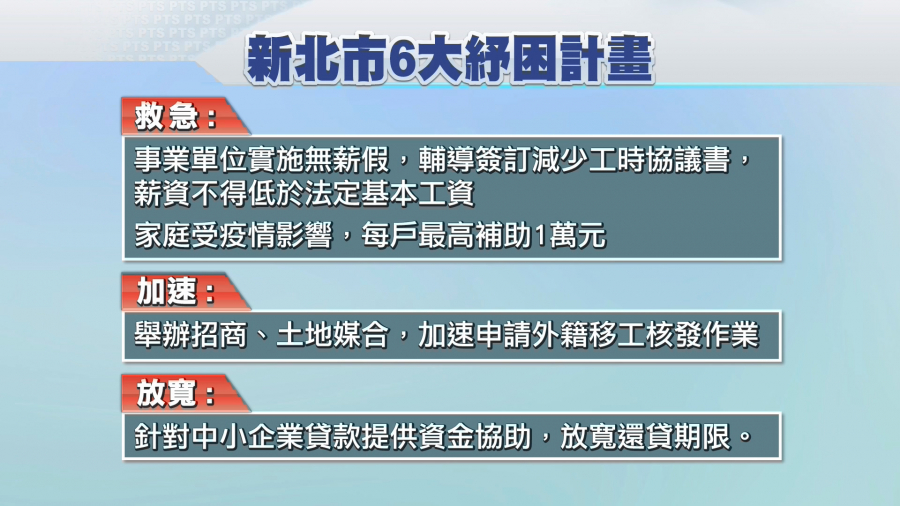 PTS PTS PTS PTS PTS

新北市6大紓困計畫

救急：

事業單位實施無薪假，輔導簽訂減少工時協議書，薪資不得低於法定基本工資

家庭受疫情影響，每戶最高補助1萬元

加速：

舉辦招商、土地媒合，加速申請外籍移工核發作業

放寬：

針對中小企業貸款提供資金協助，放寬還貸期限。